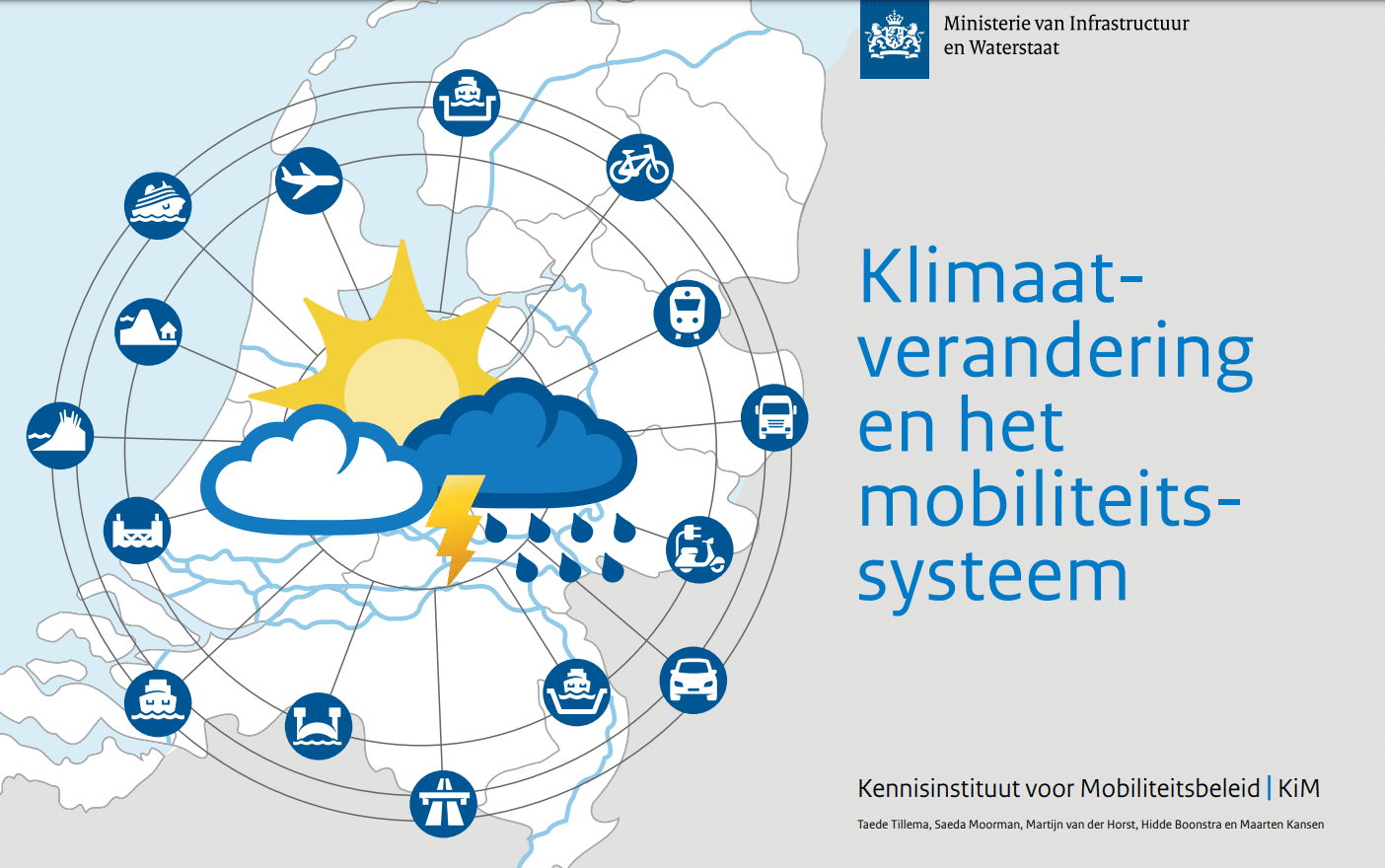 Ministerie van Infrastructuur en Waterstaat

Klimaatverandering en het mobiliteitssysteem

Kennisinstituut voor Mobiliteitsbeleid | KiM

Taede Tillema, Saeda Moorman, Martijn van der Horst, Hidde Boonstra en Maarten Kansen